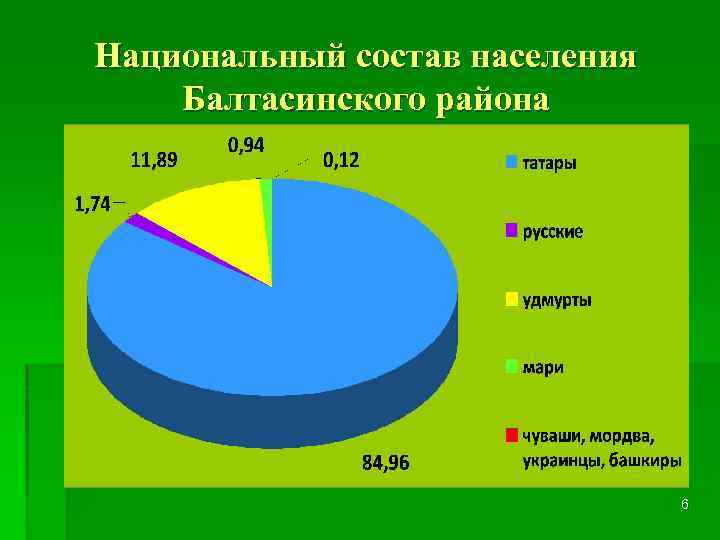 Национальный состав населения Балтасинского района

11,89

0,94

0,12

1,74

84,96

татары

русские

удмурты

мари

чуваши, мордва, украинцы, башкиры

6